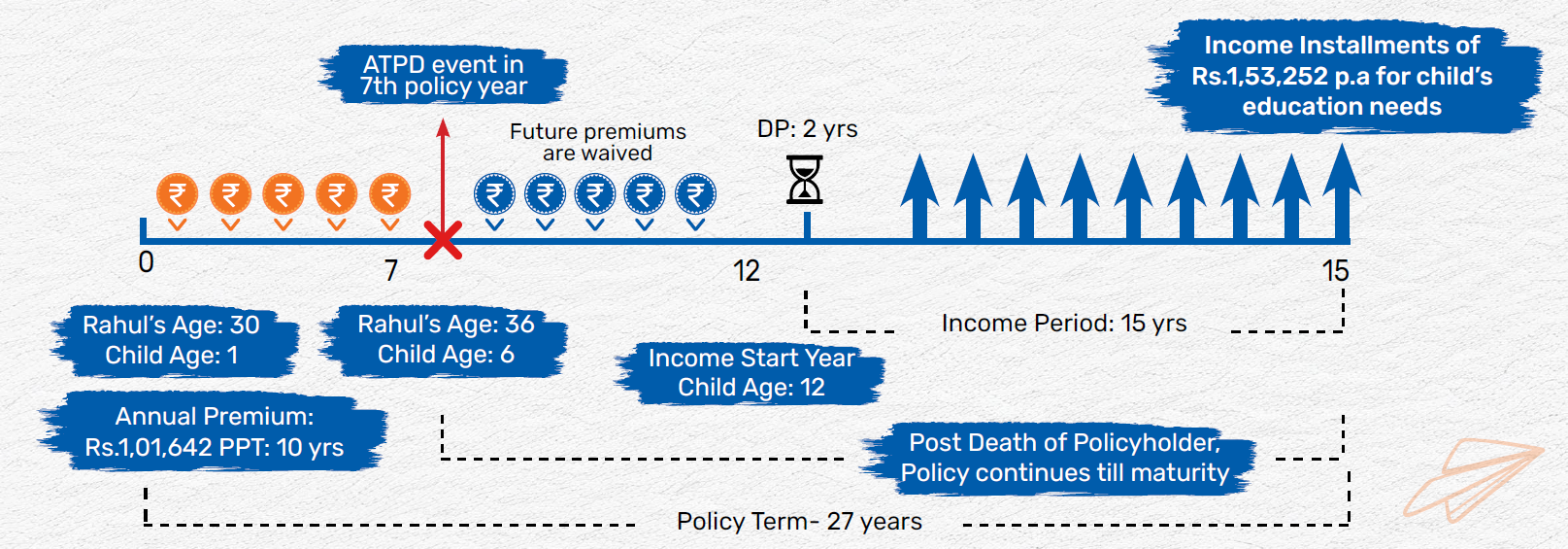 ATPD event in 7th policy year

Income Installments of Rs.1,53,252 p.a for child's education needs

Future premiums are waived

DP: 2 yrs

₹ ₹ ₹ ₹ ₹ ₹ ₹ ₹ ₹ ₹

0

7

12

15

Rahul's Age: 30
Child Age: 1

Rahul's Age: 36
Child Age: 6

Income Period: 15 yrs

Income Start Year
Child Age: 12

Annual Premium:
Rs.1,01,642 PPT: 10 yrs

Post Death of Policyholder, Policy continues till maturity

Policy Term- 27 years